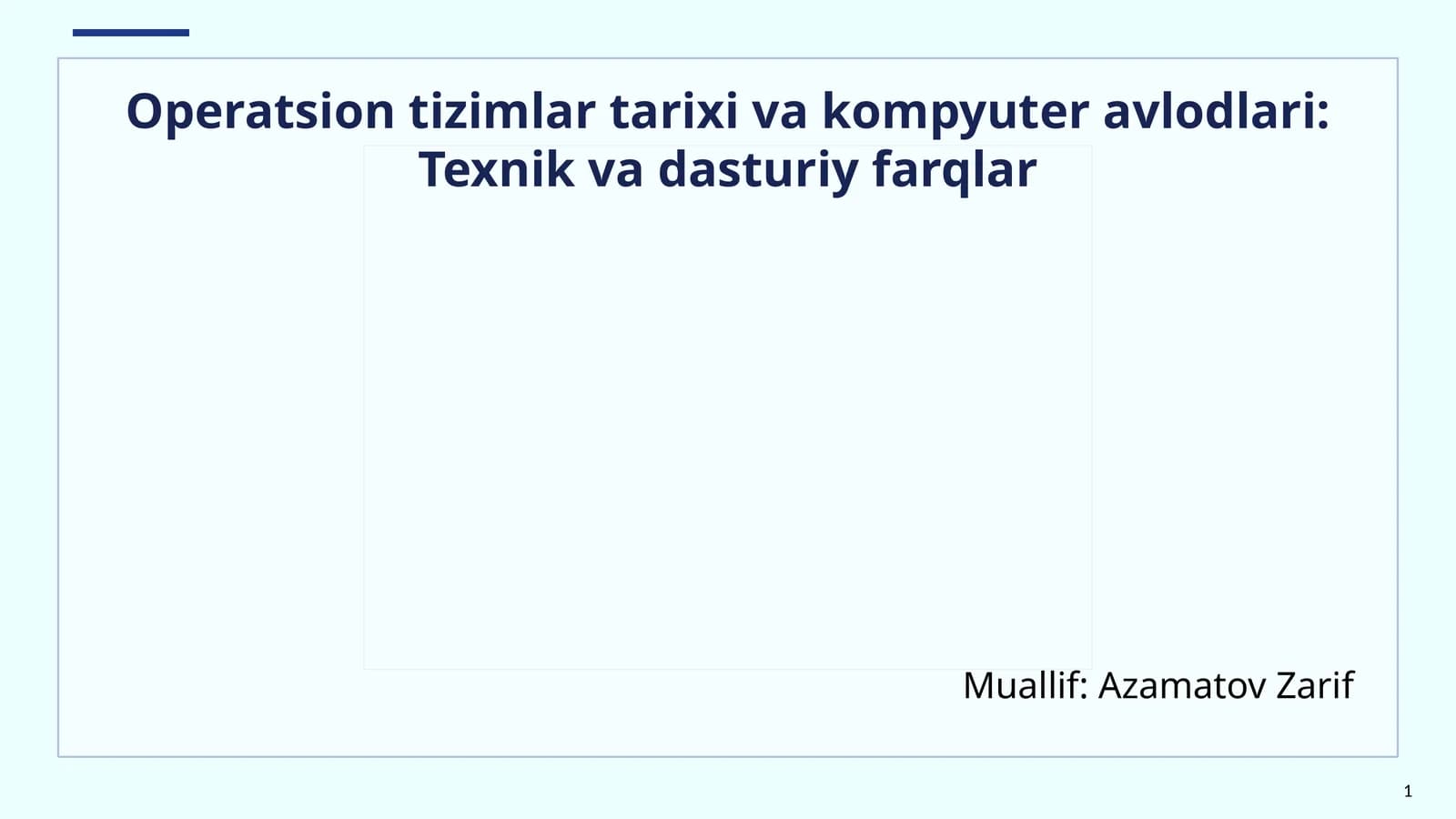 Operatsion tizimlar tarixi va kompyuter avlodlari: Texnik va dasturiy farqlar

Muallif: Azamatov Zarif

1